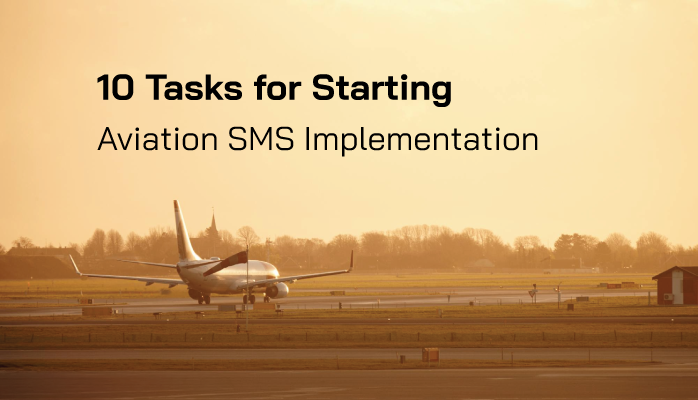 10 Tasks for Starting
Aviation SMS Implementation